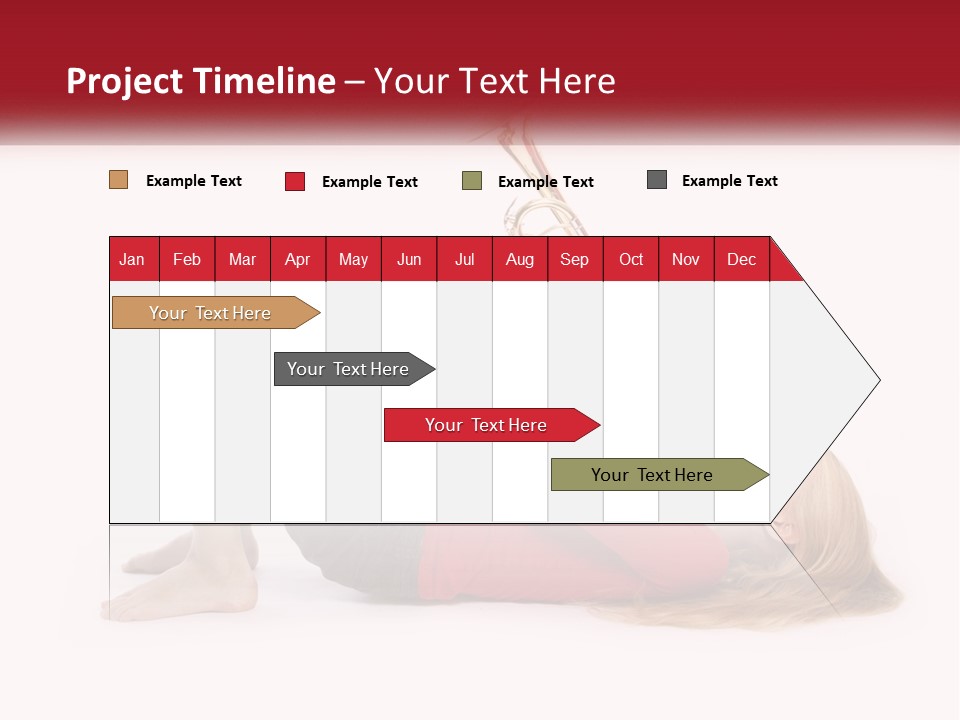 Project Timeline – Your Text Here

Example Text
Example Text
Example Text
Example Text

| Jan | Feb | Mar | Apr | May | Jun | Jul | Aug | Sep | Oct | Nov | Dec |
|---|---|---|---|---|---|---|---|---|---|---|---|

Your Text Here
Your Text Here
Your Text Here
Your Text Here